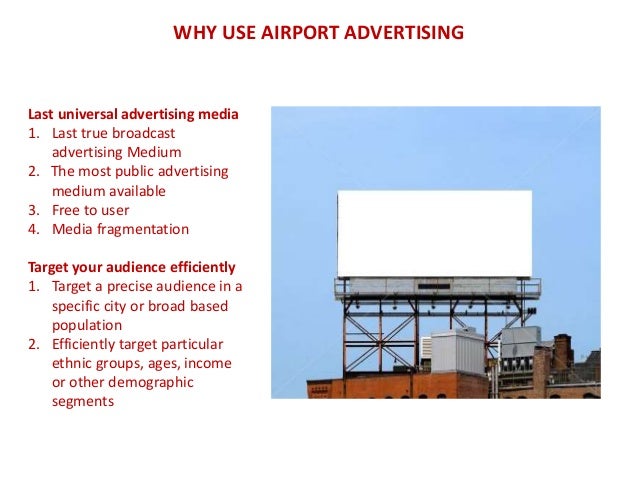 WHY USE AIRPORT ADVERTISING

Last universal advertising media
1. Last true broadcast advertising Medium
2. The most public advertising medium available
3. Free to user
4. Media fragmentation

Target your audience efficiently
1. Target a precise audience in a specific city or broad based population
2. Efficiently target particular ethnic groups, ages, income or other demographic segments